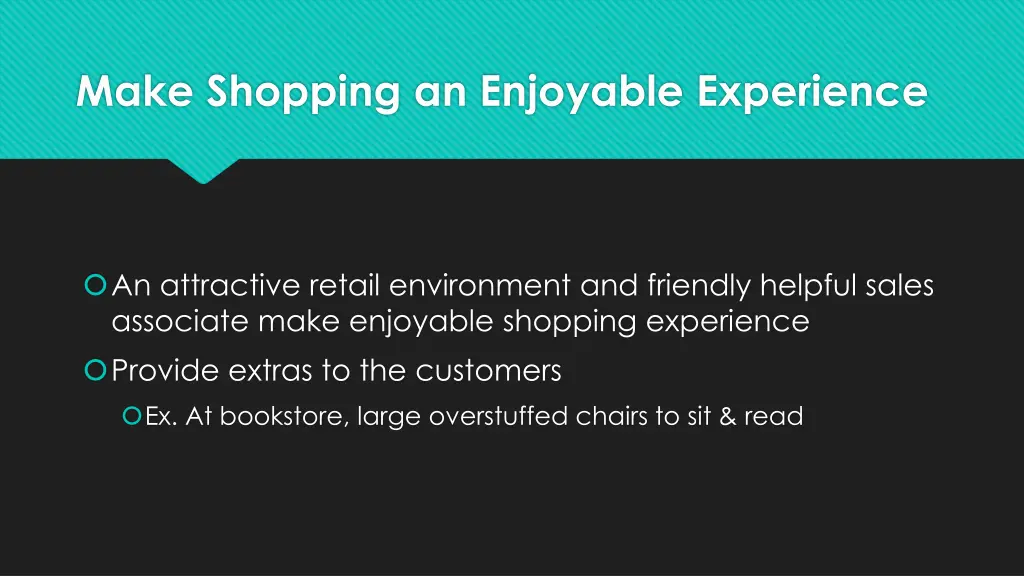 Make Shopping an Enjoyable Experience

An attractive retail environment and friendly helpful sales associate make enjoyable shopping experience

Provide extras to the customers

Ex. At bookstore, large overstuffed chairs to sit & read